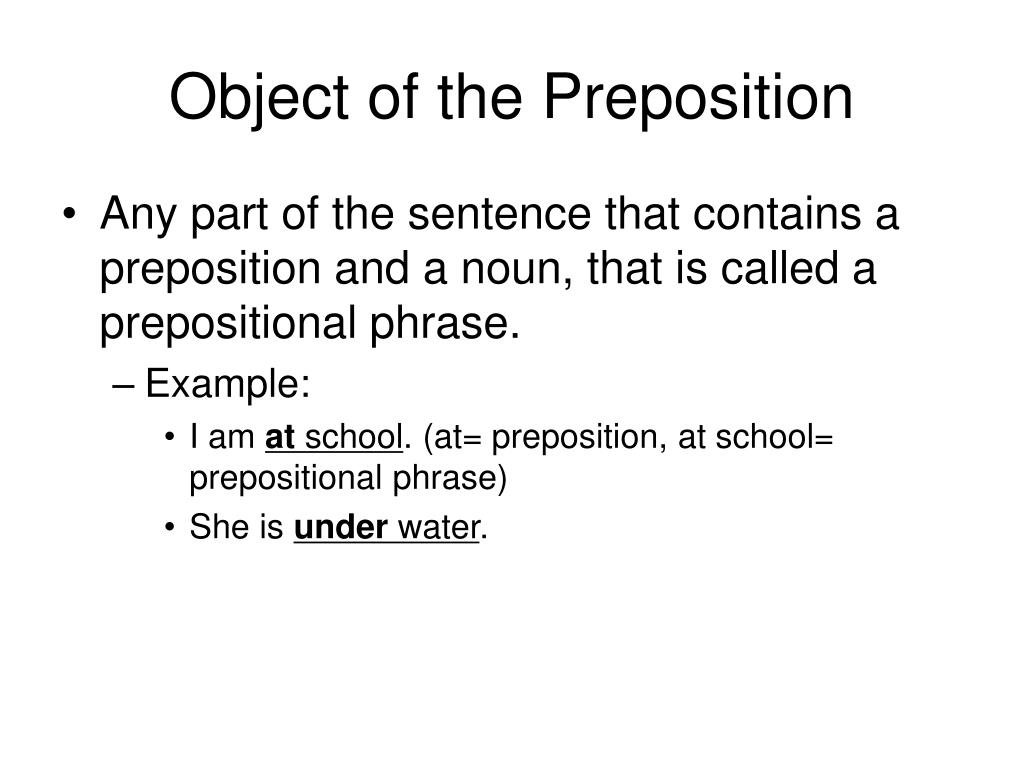 Object of the Preposition

• Any part of the sentence that contains a preposition and a noun, that is called a prepositional phrase.

– Example:

• I am at school. (at= preposition, at school= prepositional phrase)

• She is under water.